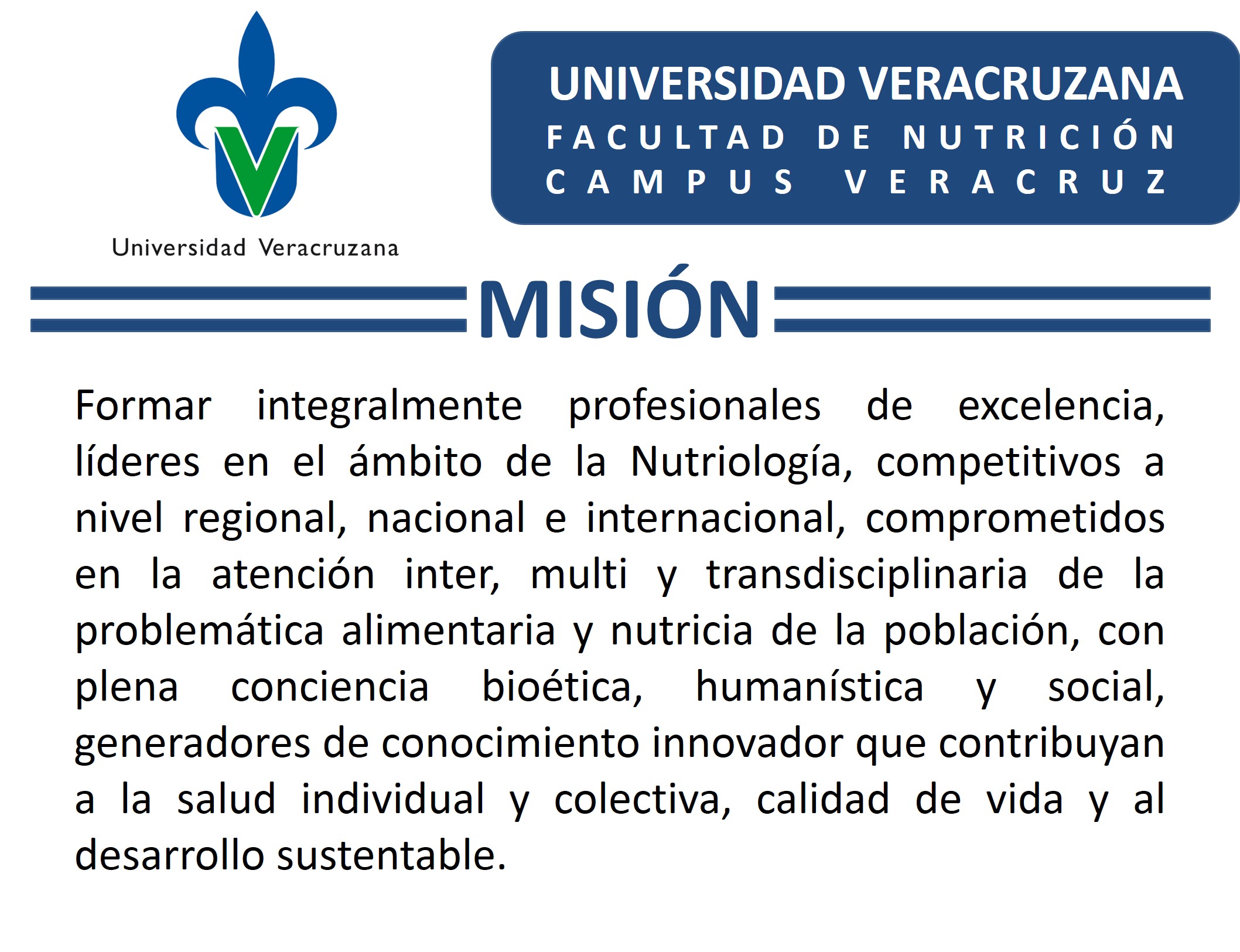 Universidad Veracruzana

UNIVERSIDAD VERACRUZANA
FACULTAD DE NUTRICIÓN
CAMPUS VERACRUZ

MISIÓN

Formar integralmente profesionales de excelencia, líderes en el ámbito de la Nutriología, competitivos a nivel regional, nacional e internacional, comprometidos en la atención inter, multi y transdisciplinaria de la problemática alimentaria y nutricia de la población, con plena conciencia bioética, humanística y social, generadores de conocimiento innovador que contribuyan a la salud individual y colectiva, calidad de vida y al desarrollo sustentable.